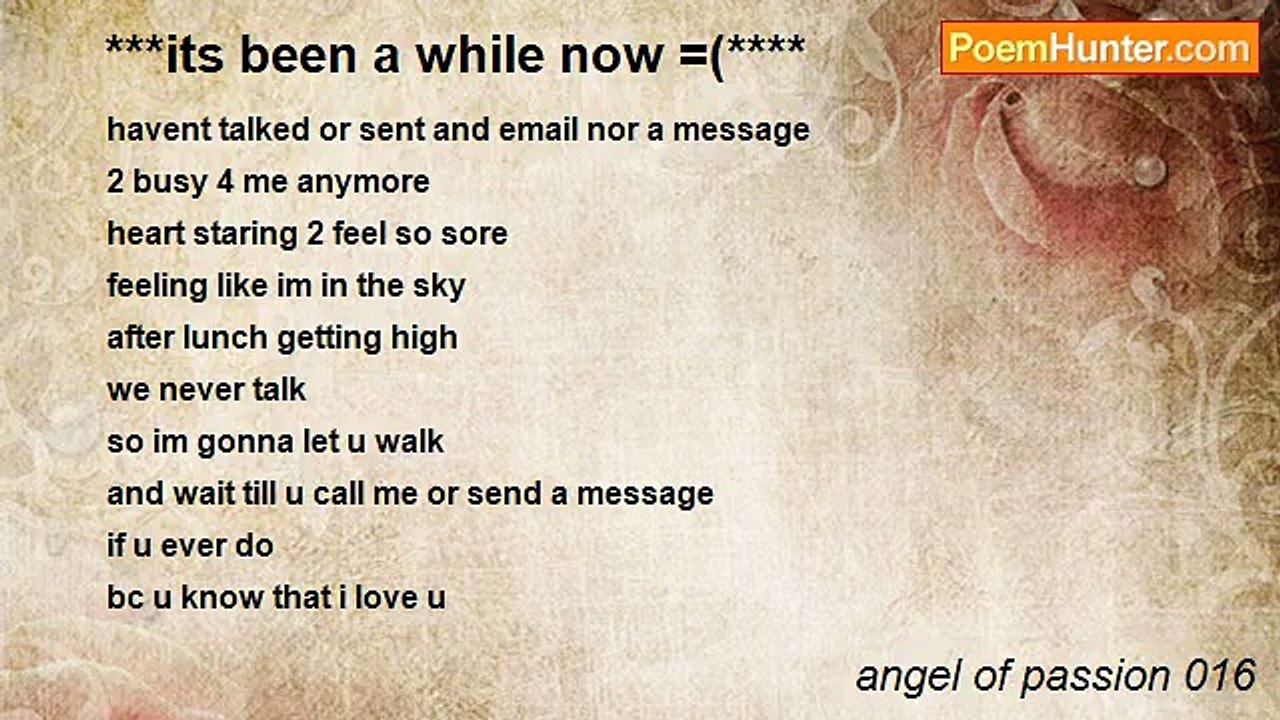 ***its been a while now =(****

PoemHunter.com

havent talked or sent and email nor a message
2 busy 4 me anymore
heart staring 2 feel so sore
feeling like im in the sky
after lunch getting high
we never talk
so im gonna let u walk
and wait till u call me or send a message
if u ever do
bc u know that i love u

angel of passion 016